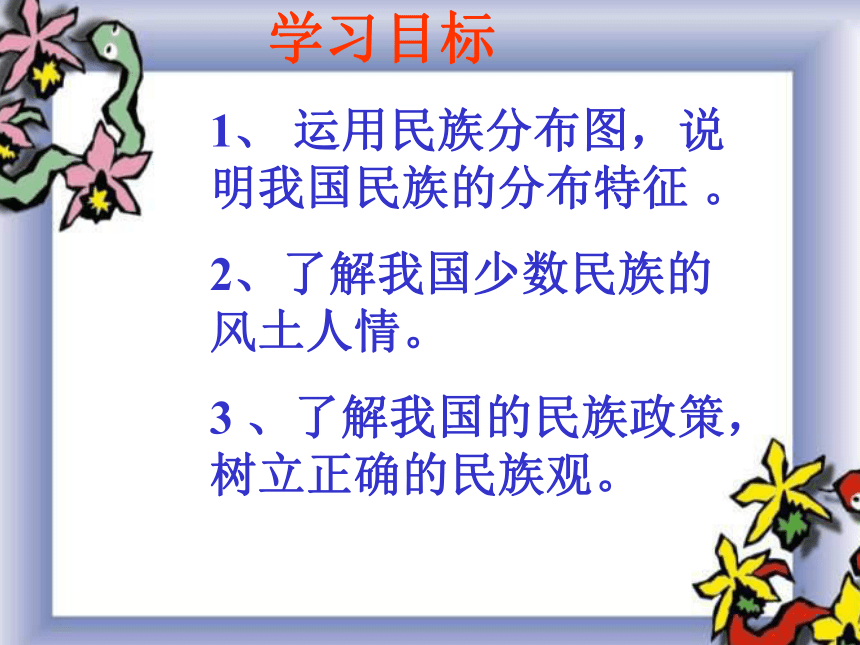 学习目标

1、 运用民族分布图，说明我国民族的分布特征 。

2、了解我国少数民族的风土人情。

3 、了解我国的民族政策，树立正确的民族观。